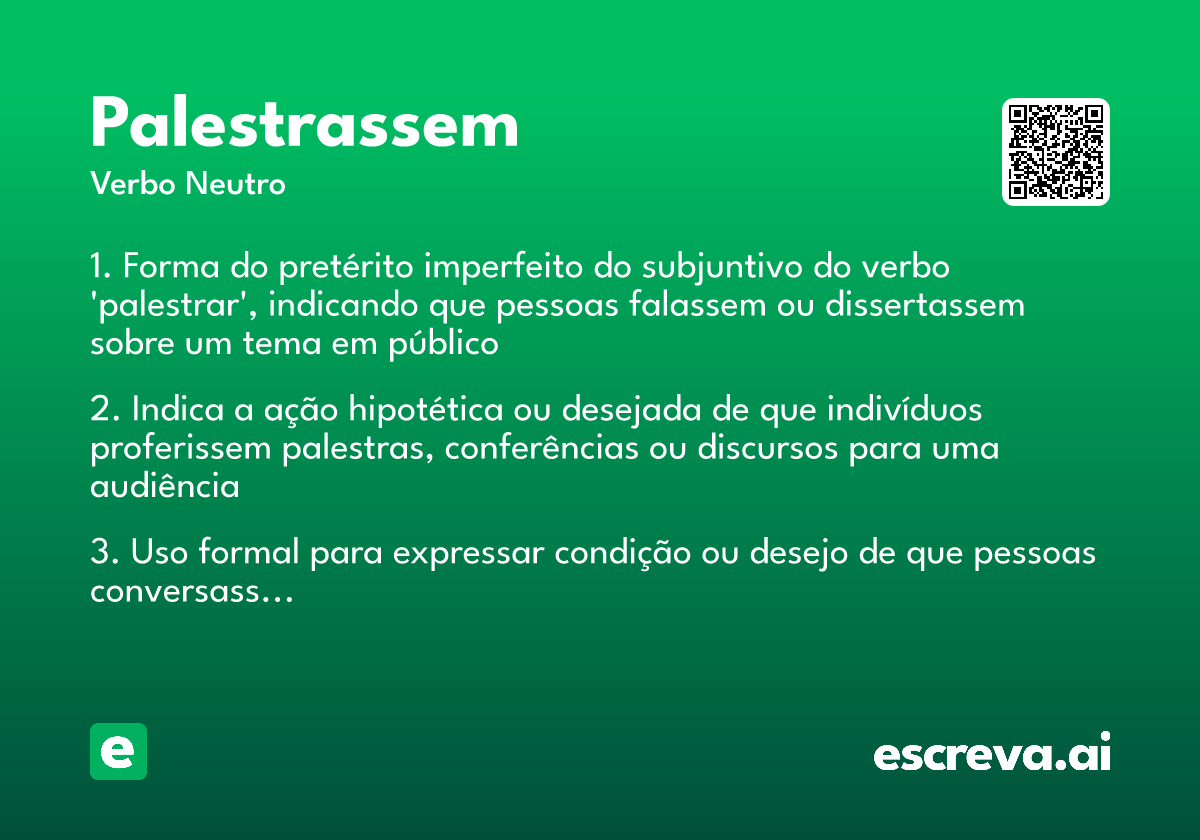 Palestrassem

Verbo Neutro

1. Forma do pretérito imperfeito do subjuntivo do verbo 'palestrar', indicando que pessoas falassem ou dissertassem sobre um tema em público

2. Indica a ação hipotética ou desejada de que indivíduos proferissem palestras, conferências ou discursos para uma audiência

3. Uso formal para expressar condição ou desejo de que pessoas conversass…

e

escreva.ai